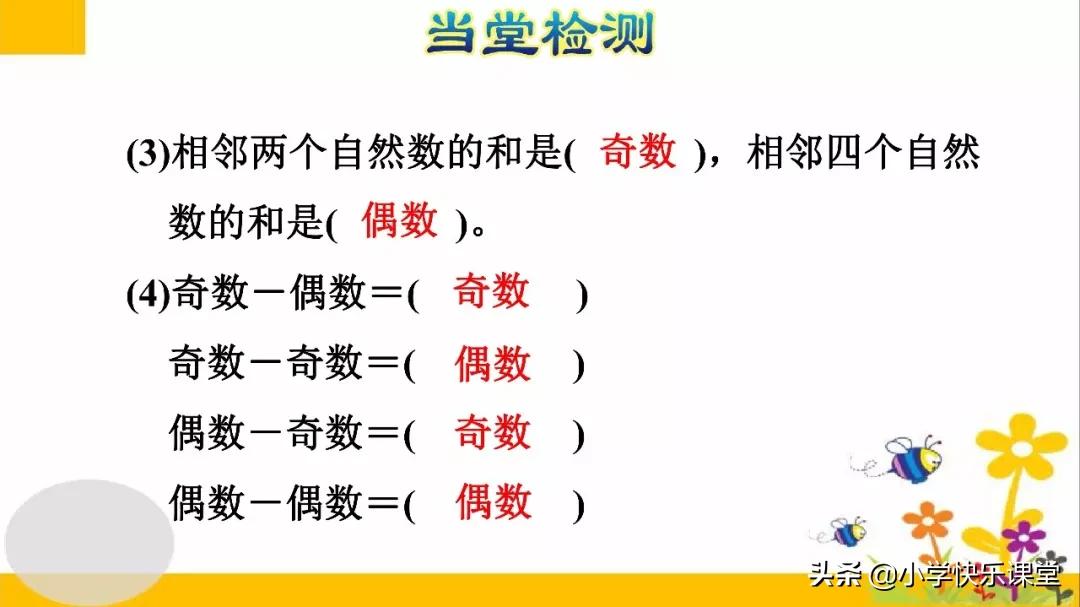 当堂检测

(3)相邻两个自然数的和是( 奇数 )，相邻四个自然数的和是( 偶数 )。

(4)奇数－偶数＝( 奇数 )

奇数－奇数＝( 偶数 )

偶数－奇数＝( 奇数 )

偶数－偶数＝( 偶数 )

头条 @小学快乐课堂